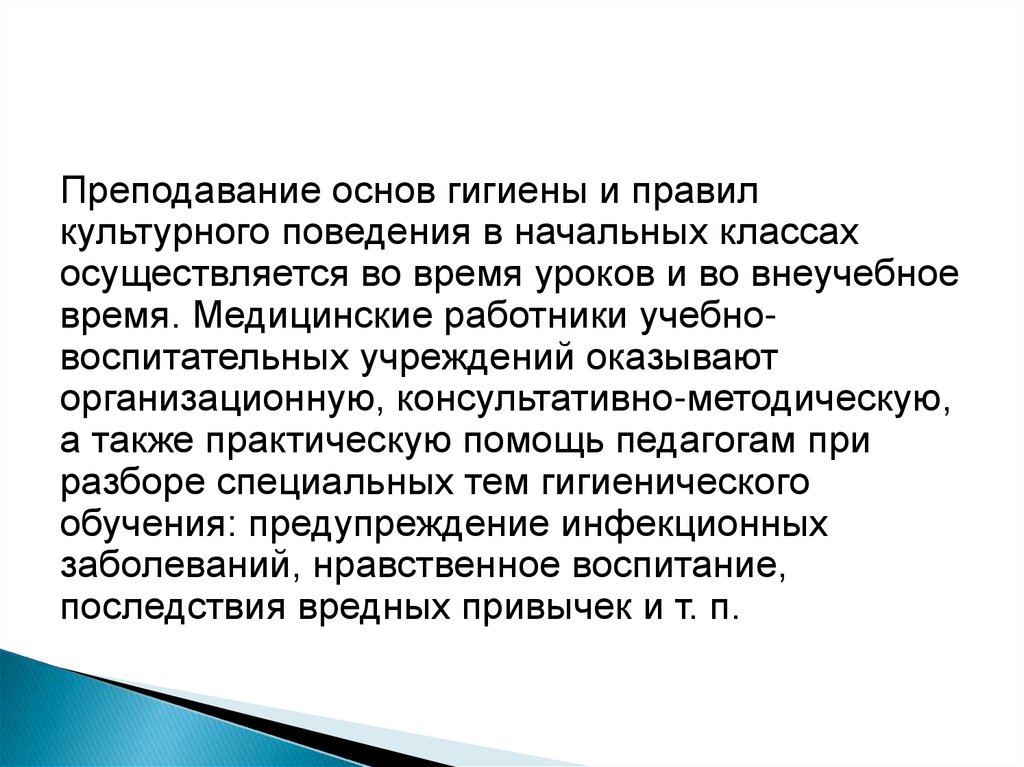 Преподавание основ гигиены и правил культурного поведения в начальных классах осуществляется во время уроков и во внеучебное время. Медицинские работники учебно-воспитательных учреждений оказывают организационную, консультативно-методическую, а также практическую помощь педагогам при разборе специальных тем гигиенического обучения: предупреждение инфекционных заболеваний, нравственное воспитание, последствия вредных привычек и т. п.